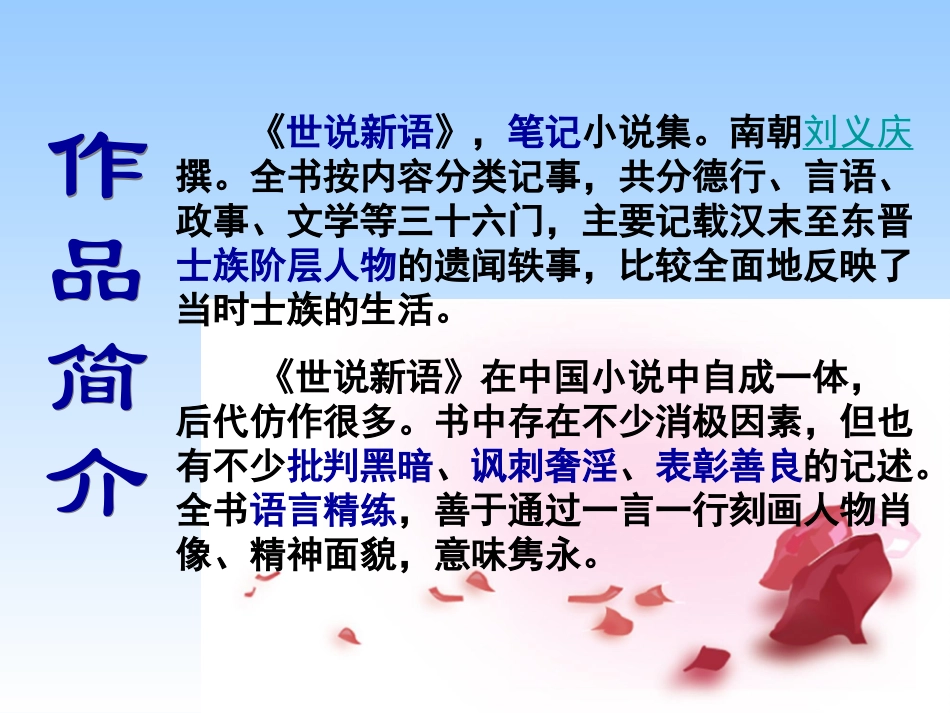 作品简介

《世说新语》，笔记小说集。南朝刘义庆撰。全书按内容分类记事，共分德行、言语、政事、文学等三十六门，主要记载汉末至东晋士族阶层人物的遗闻轶事，比较全面地反映了当时士族的生活。

《世说新语》在中国小说中自成一体，后代仿作很多。书中存在不少消极因素，但也有不少批判黑暗、讽刺奢淫、表彰善良的记述。全书语言精练，善于通过一言一行刻画人物肖像、精神面貌，意味隽永。